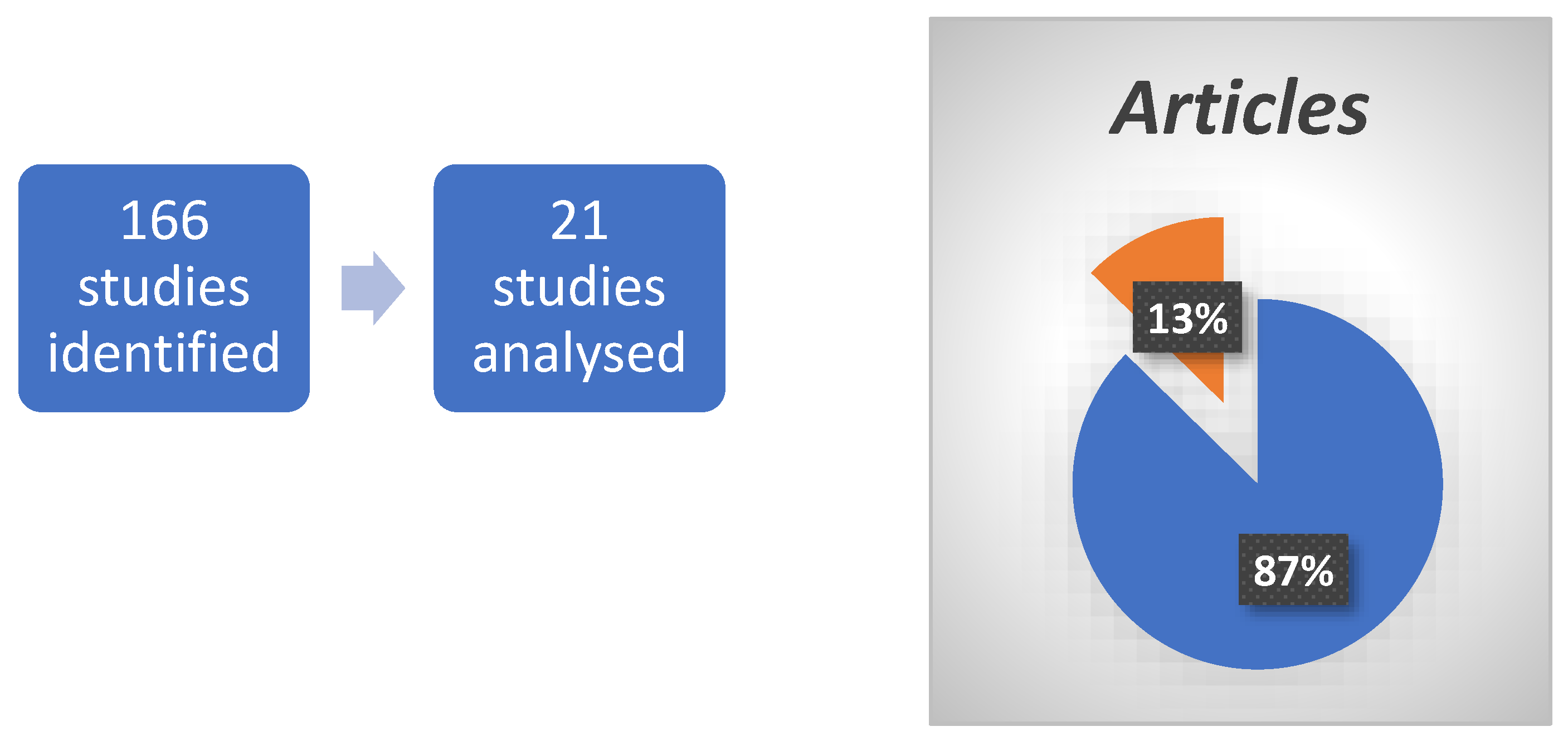 166 studies identified

21 studies analysed

Articles

13%

87%